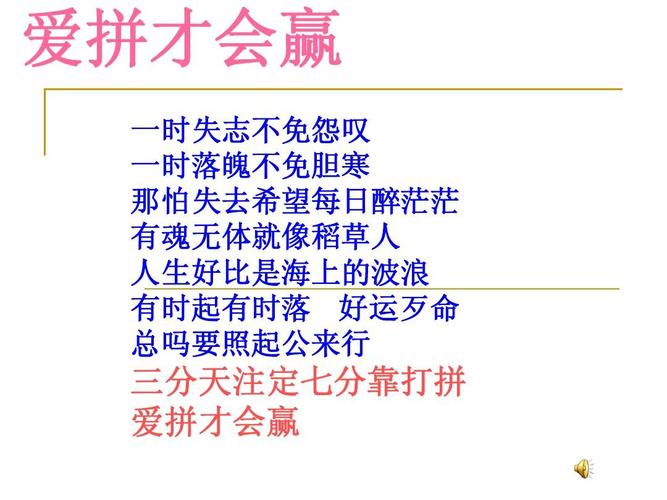 爱拼才会赢

一时失志不免怨叹
一时落魄不免胆寒
那怕失去希望每日醉茫茫
有魂无体就像稻草人
人生好比是海上的波浪
有时起有时落　好运歹命
总吗要照起公来行
三分天注定七分靠打拼
爱拼才会赢